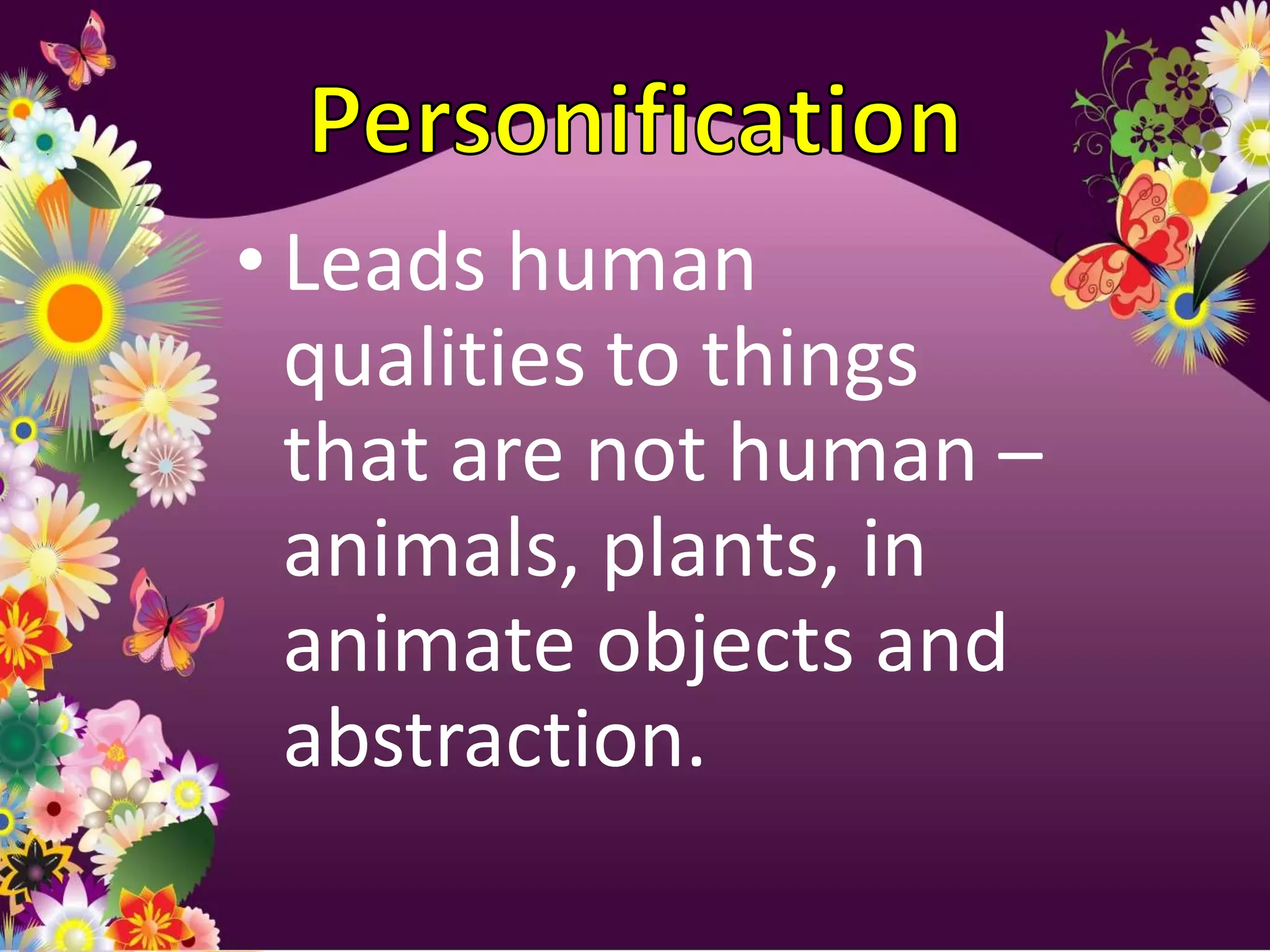 Personification

• Leads human qualities to things that are not human – animals, plants, in animate objects and abstraction.